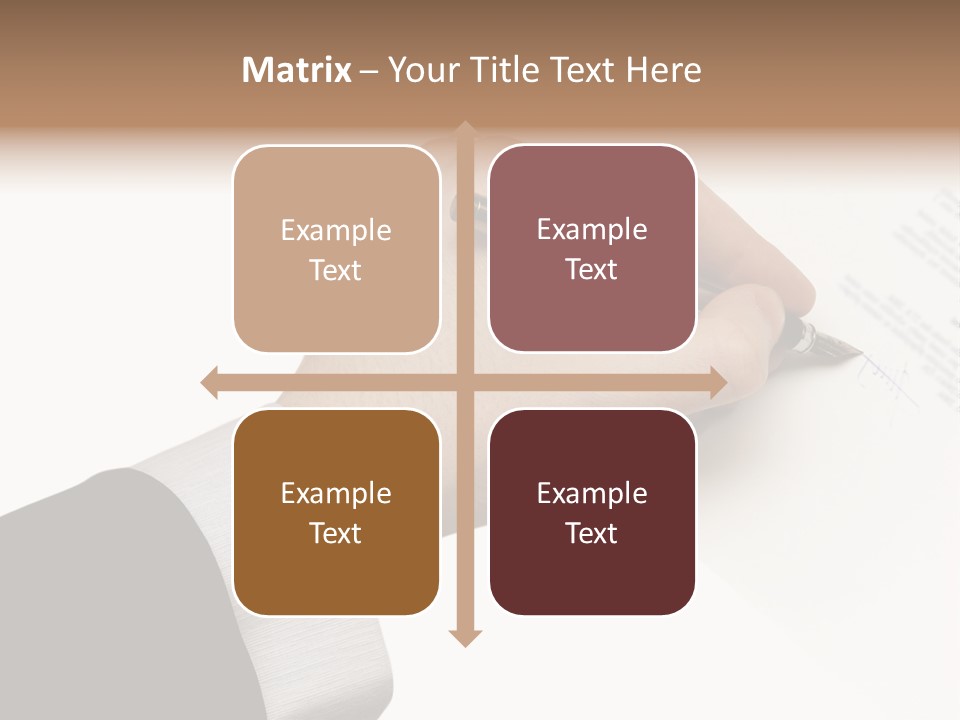 Matrix – Your Title Text Here

Example Text

Example Text

Example Text

Example Text